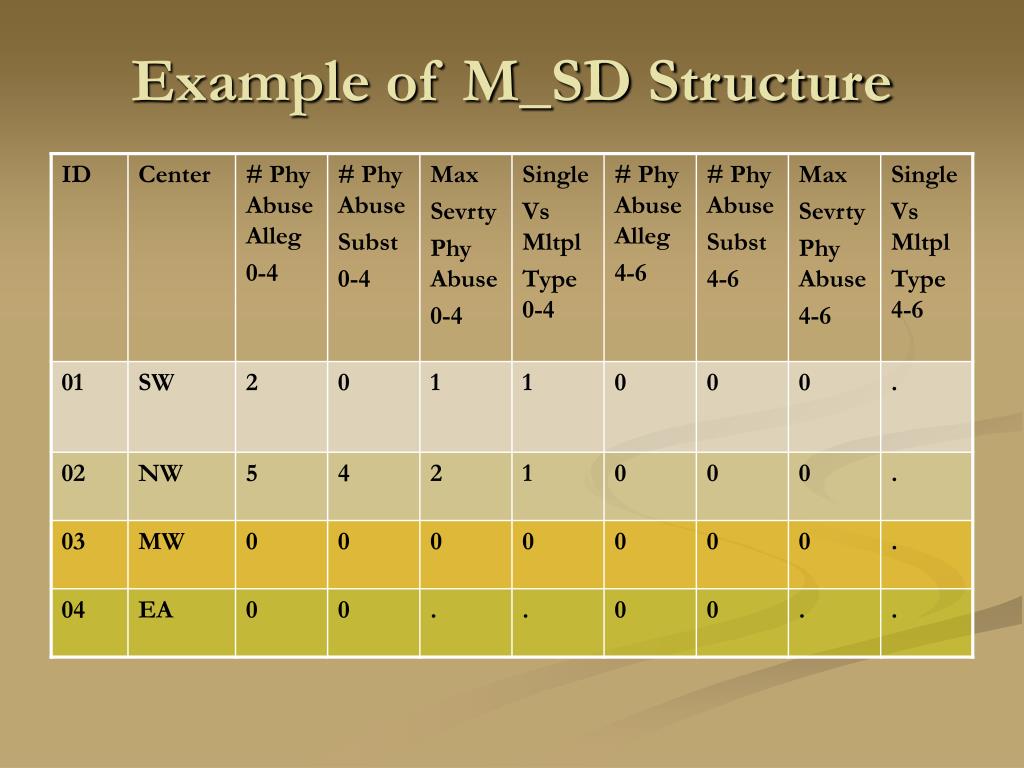 Example of M_SD Structure

| ID | Center | # Phy Abuse Alleg 0-4 | # Phy Abuse Subst 0-4 | Max Sevrty Phy Abuse 0-4 | Single Vs Mltpl Type 0-4 | # Phy Abuse Alleg 4-6 | # Phy Abuse Subst 4-6 | Max Sevrty Phy Abuse 4-6 | Single Vs Mltpl Type 4-6 |
|---|---|---|---|---|---|---|---|---|---|
| 01 | SW | 2 | 0 | 1 | 1 | 0 | 0 | 0 | . |
| 02 | NW | 5 | 4 | 2 | 1 | 0 | 0 | 0 | . |
| 03 | MW | 0 | 0 | 0 | 0 | 0 | 0 | 0 | . |
| 04 | EA | 0 | 0 | . | . | 0 | 0 | . | . |